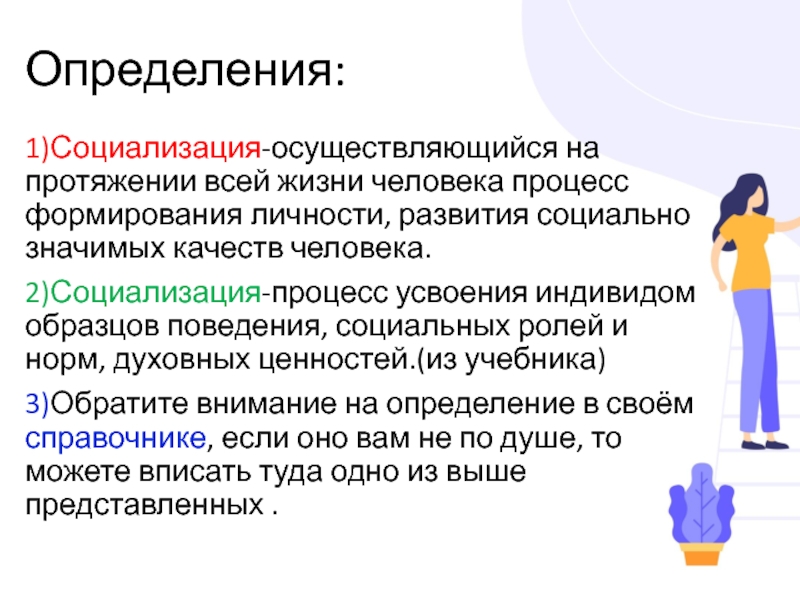 Определения:

1)Социализация-осуществляющийся на протяжении всей жизни человека процесс формирования личности, развития социально значимых качеств человека.

2)Социализация-процесс усвоения индивидом образцов поведения, социальных ролей и норм, духовных ценностей.(из учебника)

3)Обратите внимание на определение в своём справочнике, если оно вам не по душе, то можете вписать туда одно из выше представленных .